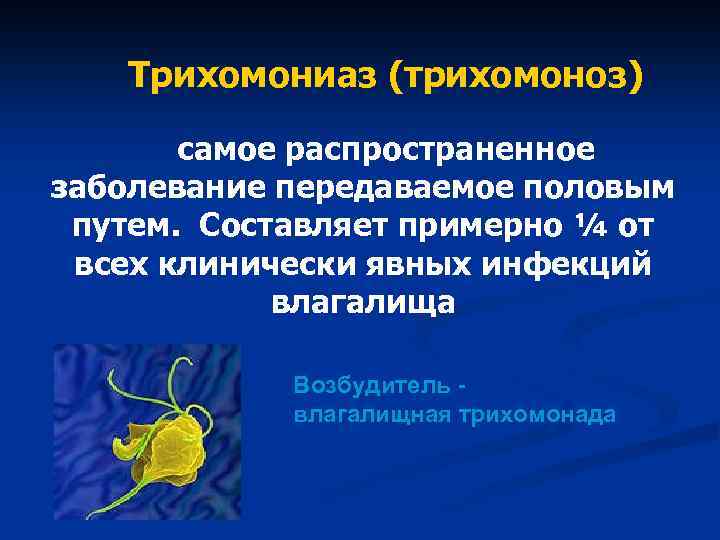 Трихомониаз (трихомоноз)

самое распространенное заболевание передаваемое половым путем. Составляет примерно ¼ от всех клинически явных инфекций влагалища

Возбудитель - влагалищная трихомонада